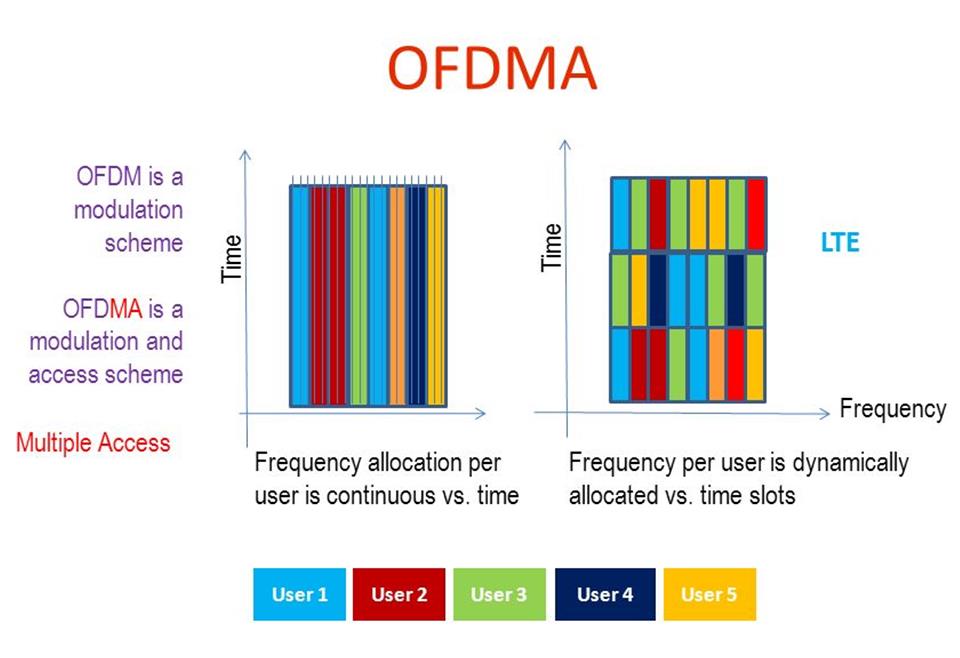 OFDMA

OFDM is a modulation scheme

OFDMA is a modulation and access scheme

Multiple Access

Time

Frequency allocation per user is continuous vs. time

Time

LTE

Frequency

Frequency per user is dynamically allocated vs. time slots

User 1 User 2 User 3 User 4 User 5